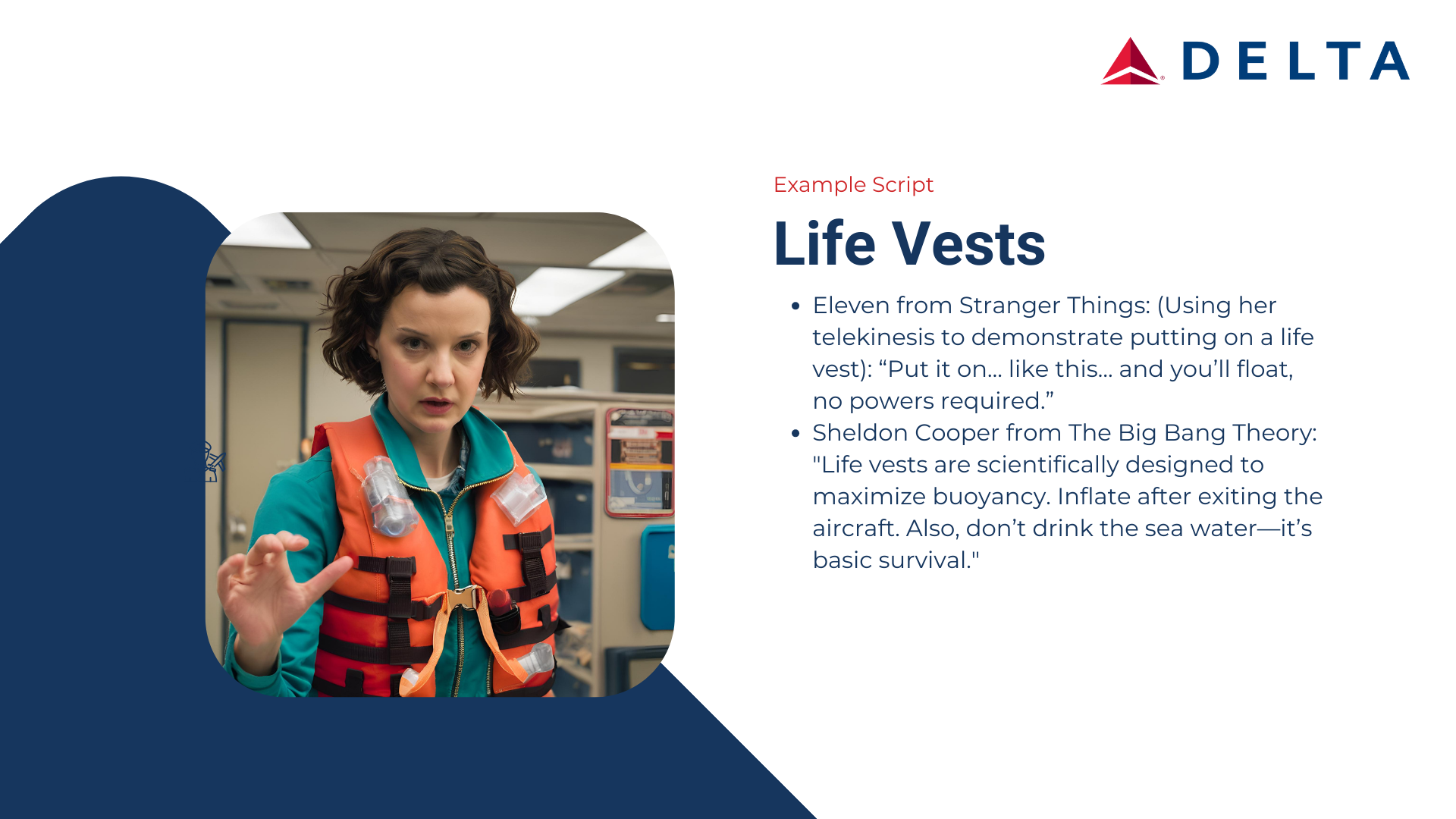 DELTA

Example Script

Life Vests

- Eleven from Stranger Things: (Using her telekinesis to demonstrate putting on a life vest): “Put it on... like this... and you’ll float, no powers required.”
- Sheldon Cooper from The Big Bang Theory: "Life vests are scientifically designed to maximize buoyancy. Inflate after exiting the aircraft. Also, don’t drink the sea water—it’s basic survival."